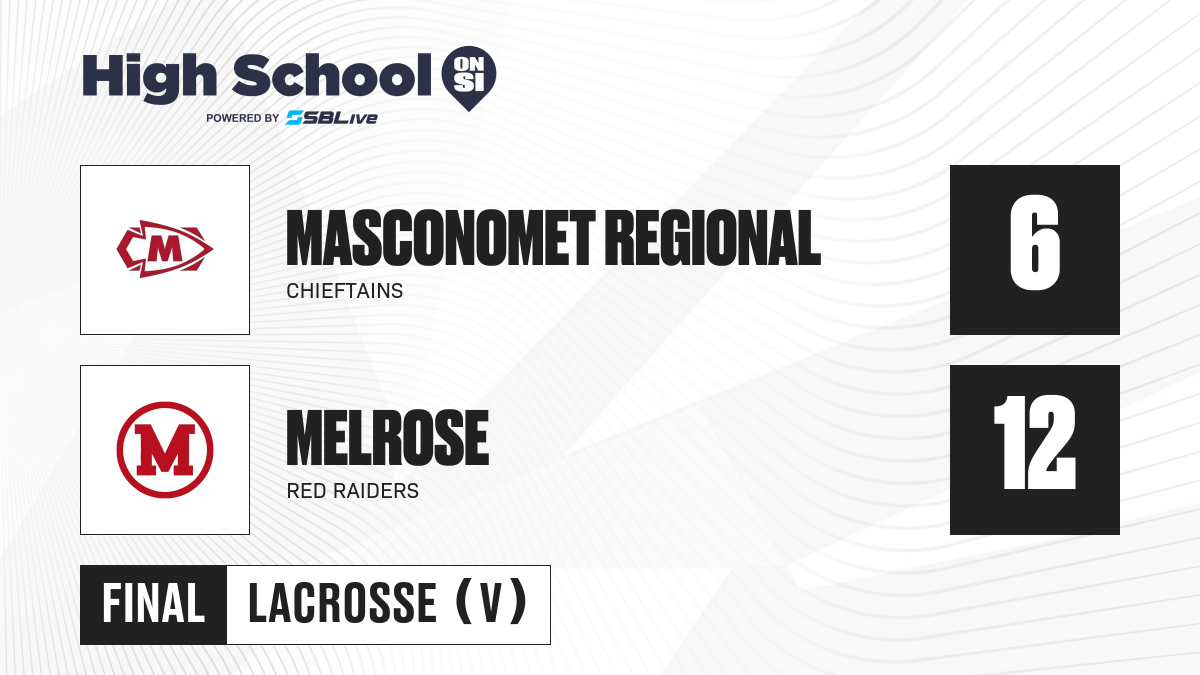 High School ON SI
POWERED BY SBLive

M

MASCONOMET REGIONAL
CHIEFTAINS

6

M

MELROSE
RED RAIDERS

12

FINAL LACROSSE (V)